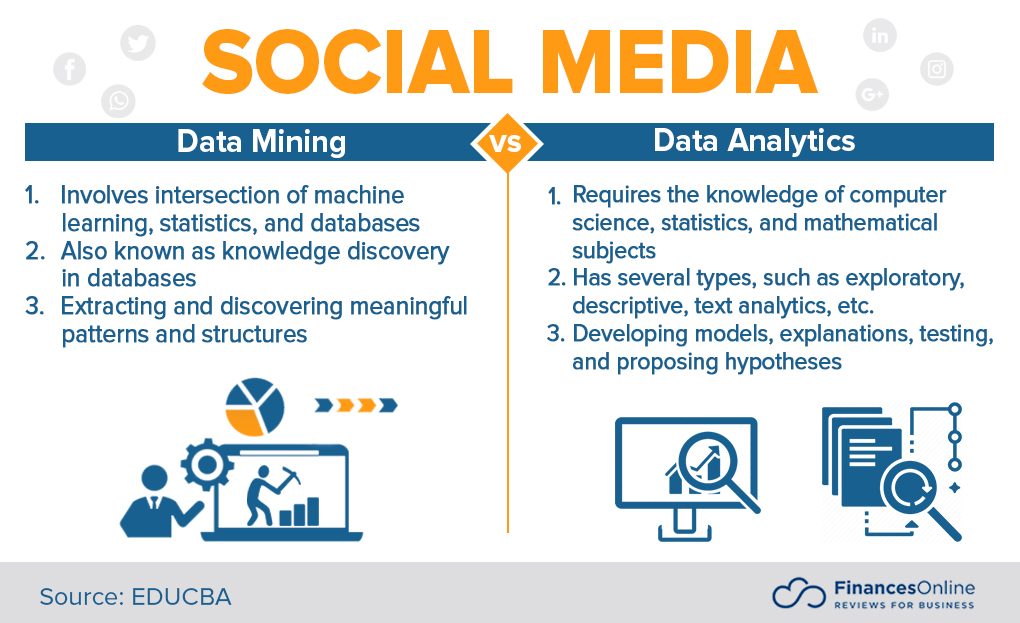 SOCIAL MEDIA

Data Mining

vs

Data Analytics

1. Involves intersection of machine learning, statistics, and databases
2. Also known as knowledge discovery in databases
3. Extracting and discovering meaningful patterns and structures

1. Requires the knowledge of computer science, statistics, and mathematical subjects
2. Has several types, such as exploratory, descriptive, text analytics, etc.
3. Developing models, explanations, testing, and proposing hypotheses

Source: EDUCBA

FinancesOnline
REVIEWS FOR BUSINESS